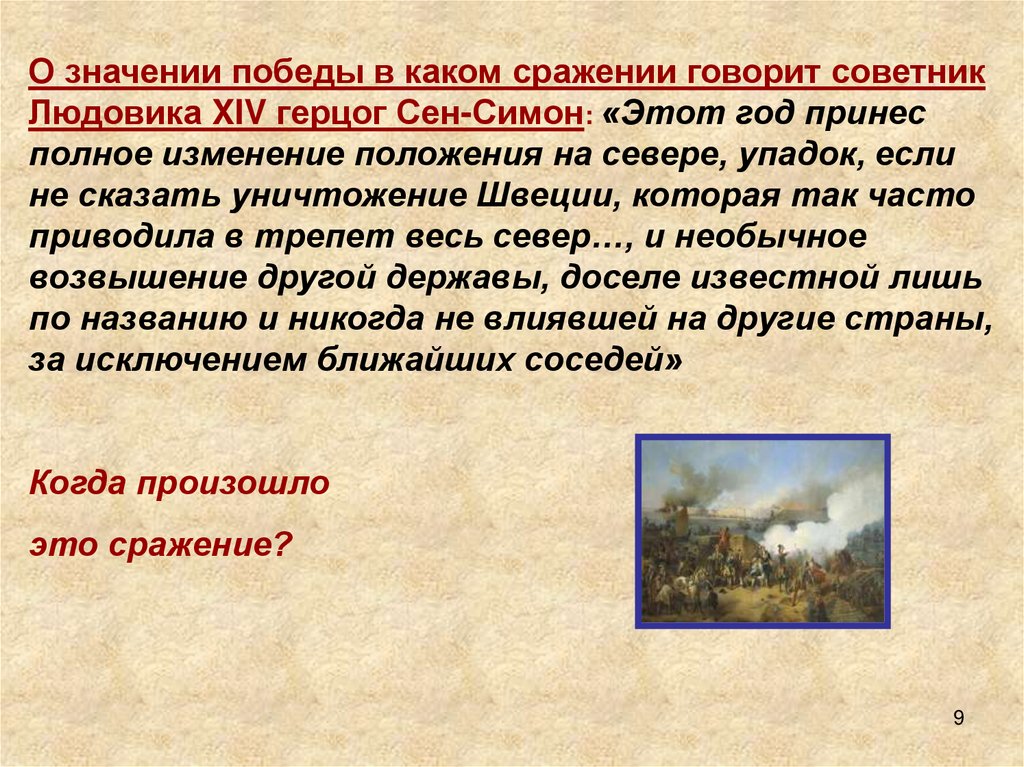 О значении победы в каком сражении говорит советник Людовика XIV герцог Сен-Симон: «Этот год принес полное изменение положения на севере, упадок, если не сказать уничтожение Швеции, которая так часто приводила в трепет весь север…, и необычное возвышение другой державы, доселе известной лишь по названию и никогда не влиявшей на другие страны, за исключением ближайших соседей»

Когда произошло

это сражение?

9